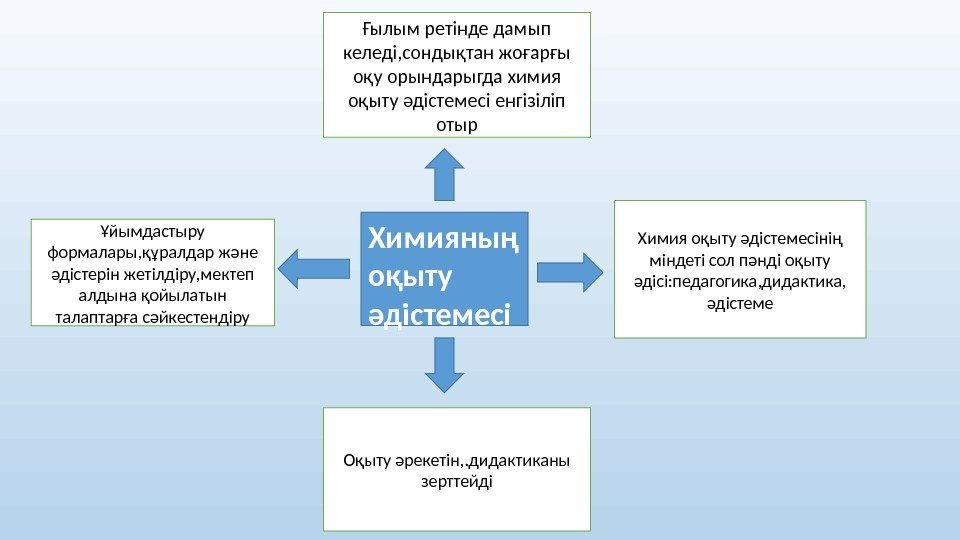 Ғылым ретінде дамып келеді,сондықтан жоғарғы оқу орындарыгда химия оқыту әдістемесі енгізіліп отыр

Ұйымдастыру формалары,құралдар және әдістерін жетілдіру,мектеп алдына қойылатын талаптарға сәйкестендіру

Химияның оқыту әдістемесі

Химия оқыту әдістемесінің міндеті сол пәнді оқыту әдісі:педагогика,дидактика, әдістеме

Оқыту әрекетін,.дидактиканы зерттейді